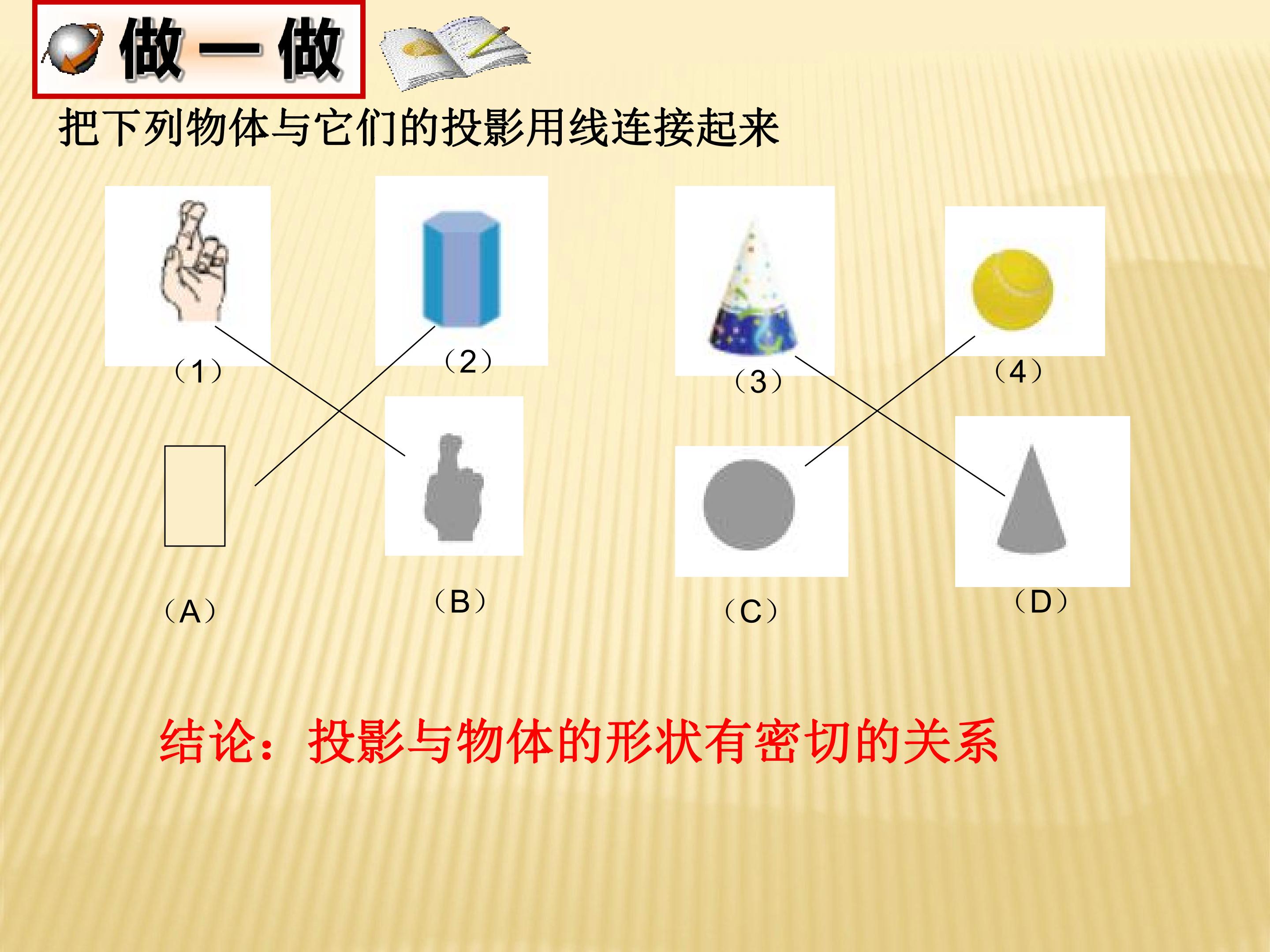 做一做

把下列物体与它们的投影用线连接起来

（1） （2） （3） （4）

（A） （B） （C） （D）

结论：投影与物体的形状有密切的关系